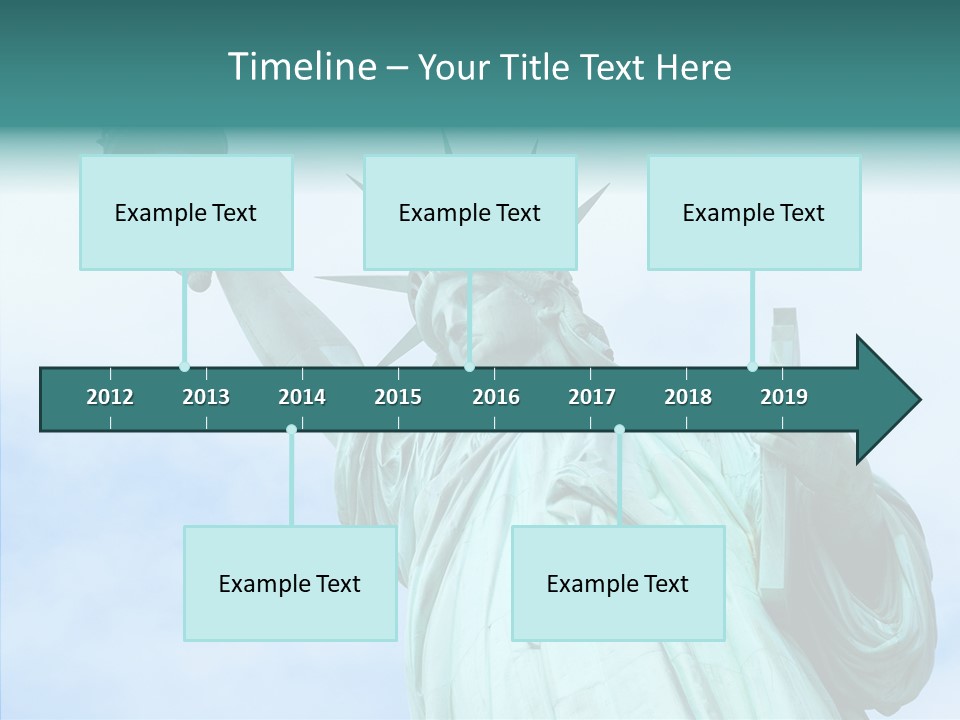 Timeline – Your Title Text Here

Example Text

Example Text

Example Text

2012 2013 2014 2015 2016 2017 2018 2019

Example Text

Example Text